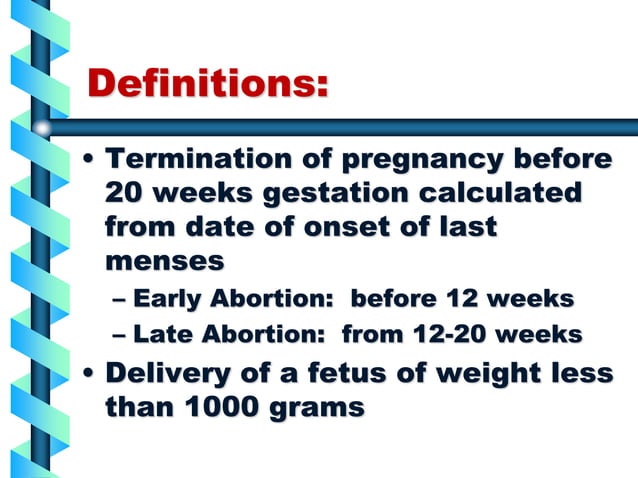 Definitions:

• Termination of pregnancy before 20 weeks gestation calculated from date of onset of last menses

– Early Abortion: before 12 weeks

– Late Abortion: from 12-20 weeks

• Delivery of a fetus of weight less than 1000 grams